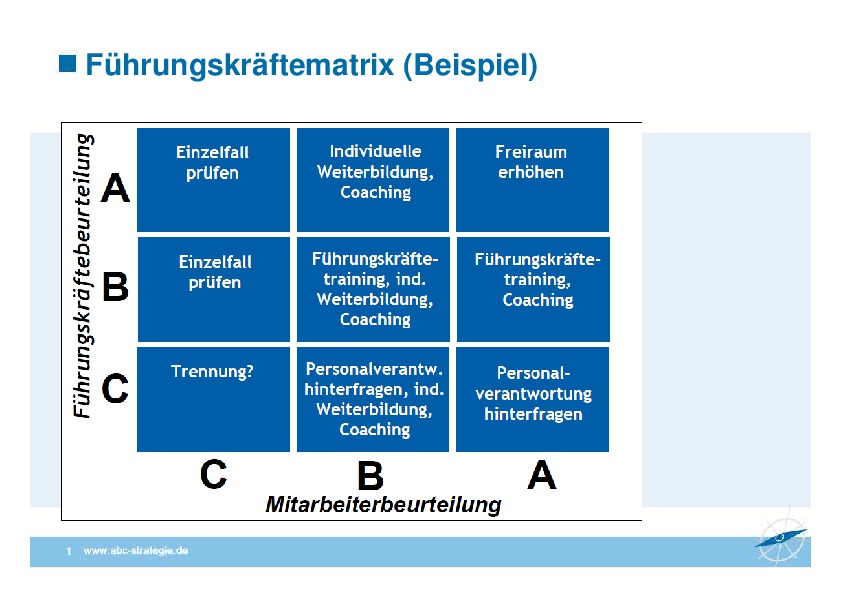 Führungskräftematrix (Beispiel)

Führungskräftebeurteilung

| | C | B | A |
|---|---|---|---|
| A | Einzelfall prüfen | Individuelle Weiterbildung, Coaching | Freiraum erhöhen |
| B | Einzelfall prüfen | Führungskräftetraining, ind. Weiterbildung, Coaching | Führungskräftetraining, Coaching |
| C | Trennung? | Personalverantw. hinterfragen, ind. Weiterbildung, Coaching | Personalverantwortung hinterfragen |

Mitarbeiterbeurteilung

1 www.abc-strategie.de